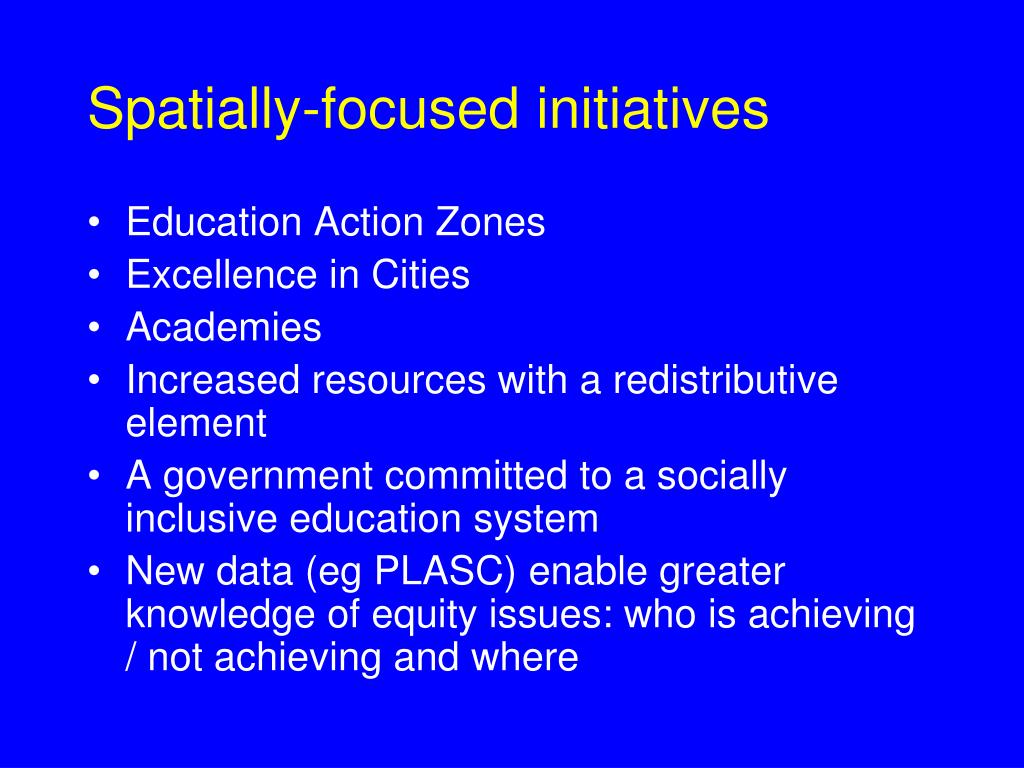 Spatially-focused initiatives

• Education Action Zones
• Excellence in Cities
• Academies
• Increased resources with a redistributive element
• A government committed to a socially inclusive education system
• New data (eg PLASC) enable greater knowledge of equity issues: who is achieving / not achieving and where